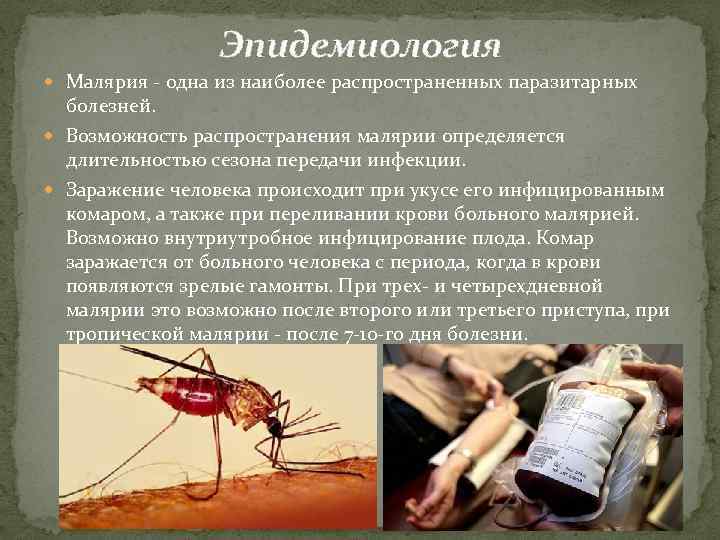 Эпидемиология

Малярия - одна из наиболее распространенных паразитарных болезней.

Возможность распространения малярии определяется длительностью сезона передачи инфекции.

Заражение человека происходит при укусе его инфицированным комаром, а также при переливании крови больного малярией. Возможно внутриутробное инфицирование плода. Комар заражается от больного человека с периода, когда в крови появляются зрелые гамонты. При трех- и четырехдневной малярии это возможно после второго или третьего приступа, при тропической малярии - после 7-10-го дня болезни.